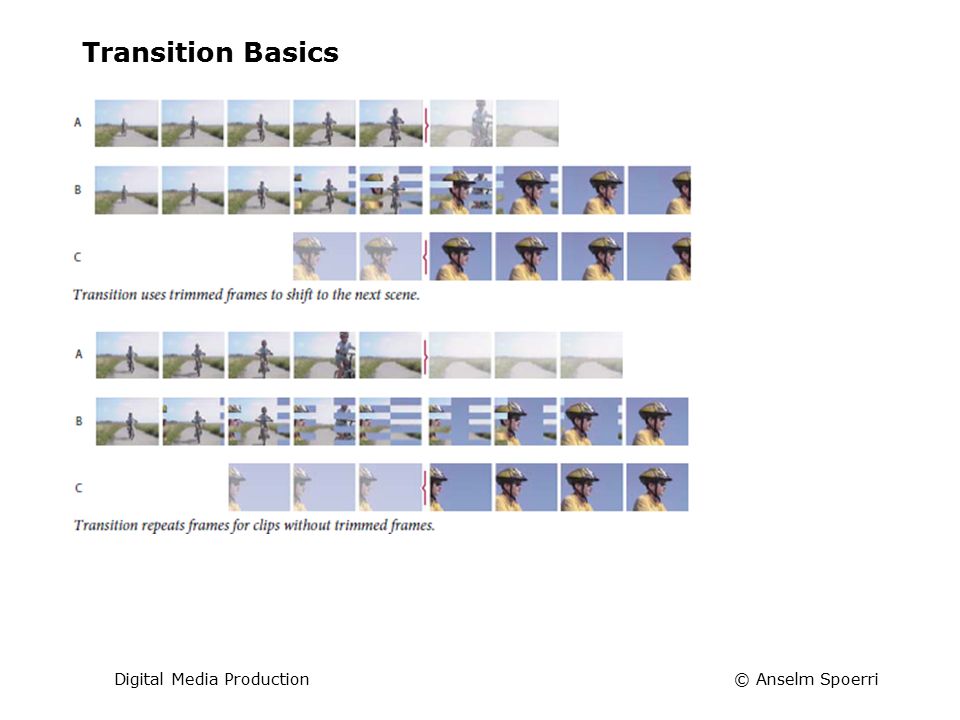 Transition Basics

A

B

C

Transition uses trimmed frames to shift to the next scene.

A

B

C

Transition repeats frames for clips without trimmed frames.

Digital Media Production

© Anselm Spoerri